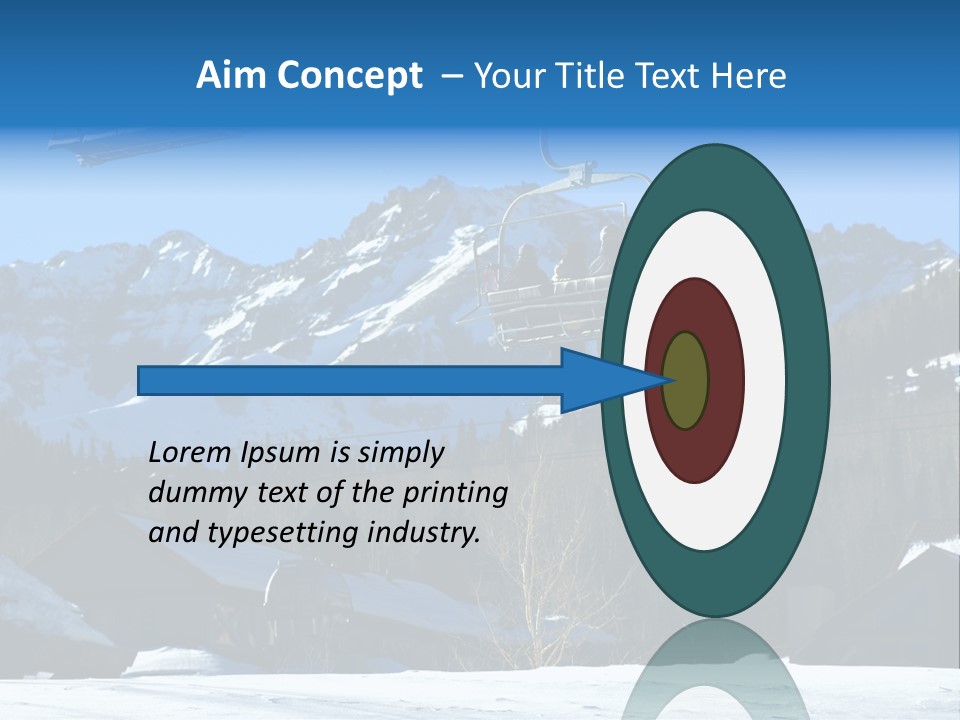 Aim Concept – Your Title Text Here

Lorem Ipsum is simply dummy text of the printing and typesetting industry.